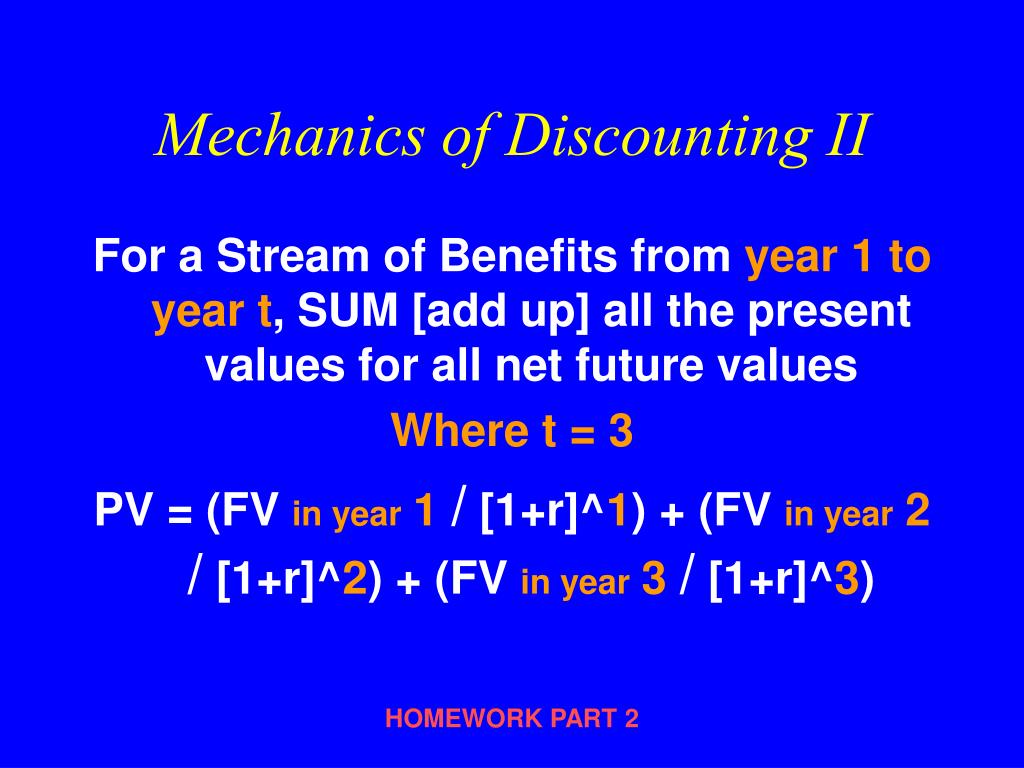 Mechanics of Discounting II

For a Stream of Benefits from year 1 to year t, SUM [add up] all the present values for all net future values

Where t = 3

PV = (FV in year 1 / [1+r]^1) + (FV in year 2 / [1+r]^2) + (FV in year 3 / [1+r]^3)

HOMEWORK PART 2